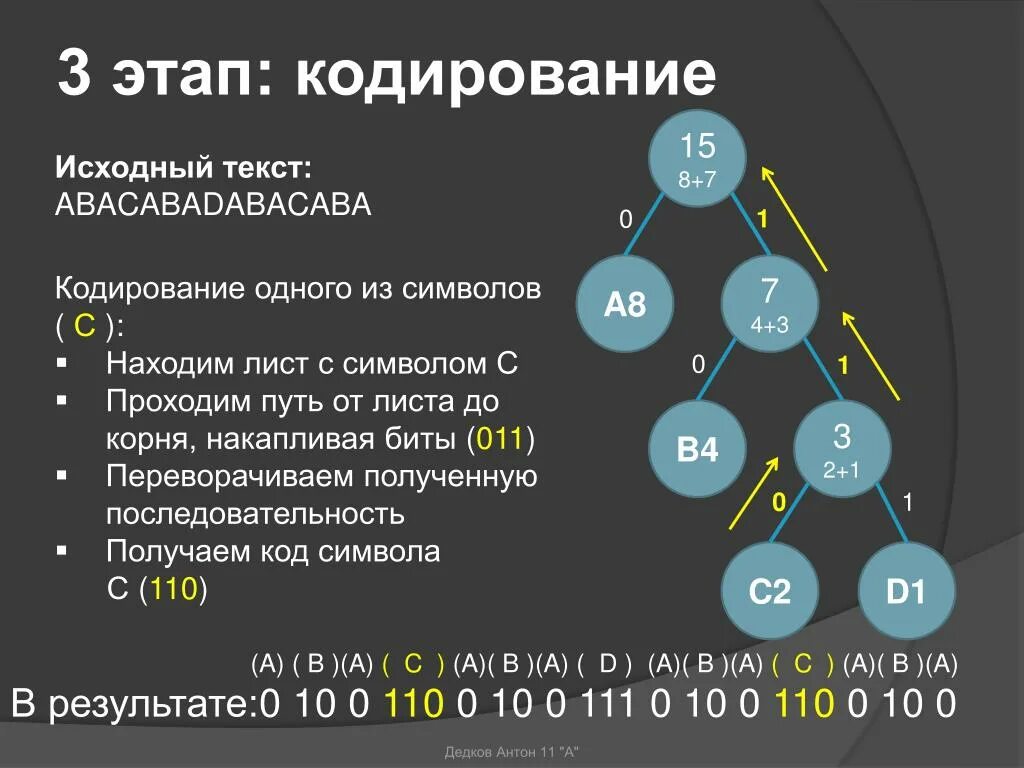 3 этап: кодирование

Исходный текст:
ABACABADABACABA

Кодирование одного из символов ( C ):
▪ Находим лист с символом C
▪ Проходим путь от листа до корня, накапливая биты (011)
▪ Переворачиваем полученную последовательность
▪ Получаем код символа C (110)

15
8+7
0
1
A8
7
4+3
0
1
B4
3
2+1
0
1
C2
D1

(A) ( B )(A) ( C ) (A)( B )(A) ( D ) (A)( B )(A) ( C ) (A)( B )(A)
В результате:0 10 0 110 0 10 0 111 0 10 0 110 0 10 0

Дедков Антон 11 "А"